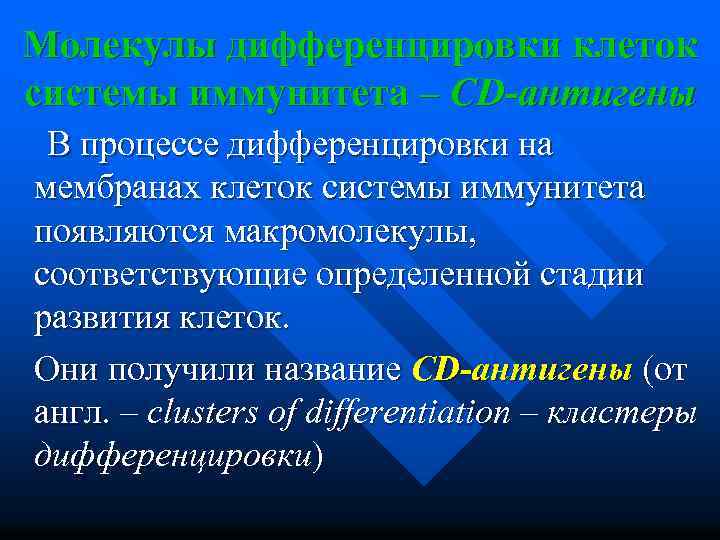 Молекулы дифференцировки клеток системы иммунитета – CD-антигены

В процессе дифференцировки на мембранах клеток системы иммунитета появляются макромолекулы, соответствующие определенной стадии развития клеток.

Они получили название CD-антигены (от англ. – clusters of differentiation – кластеры дифференцировки)